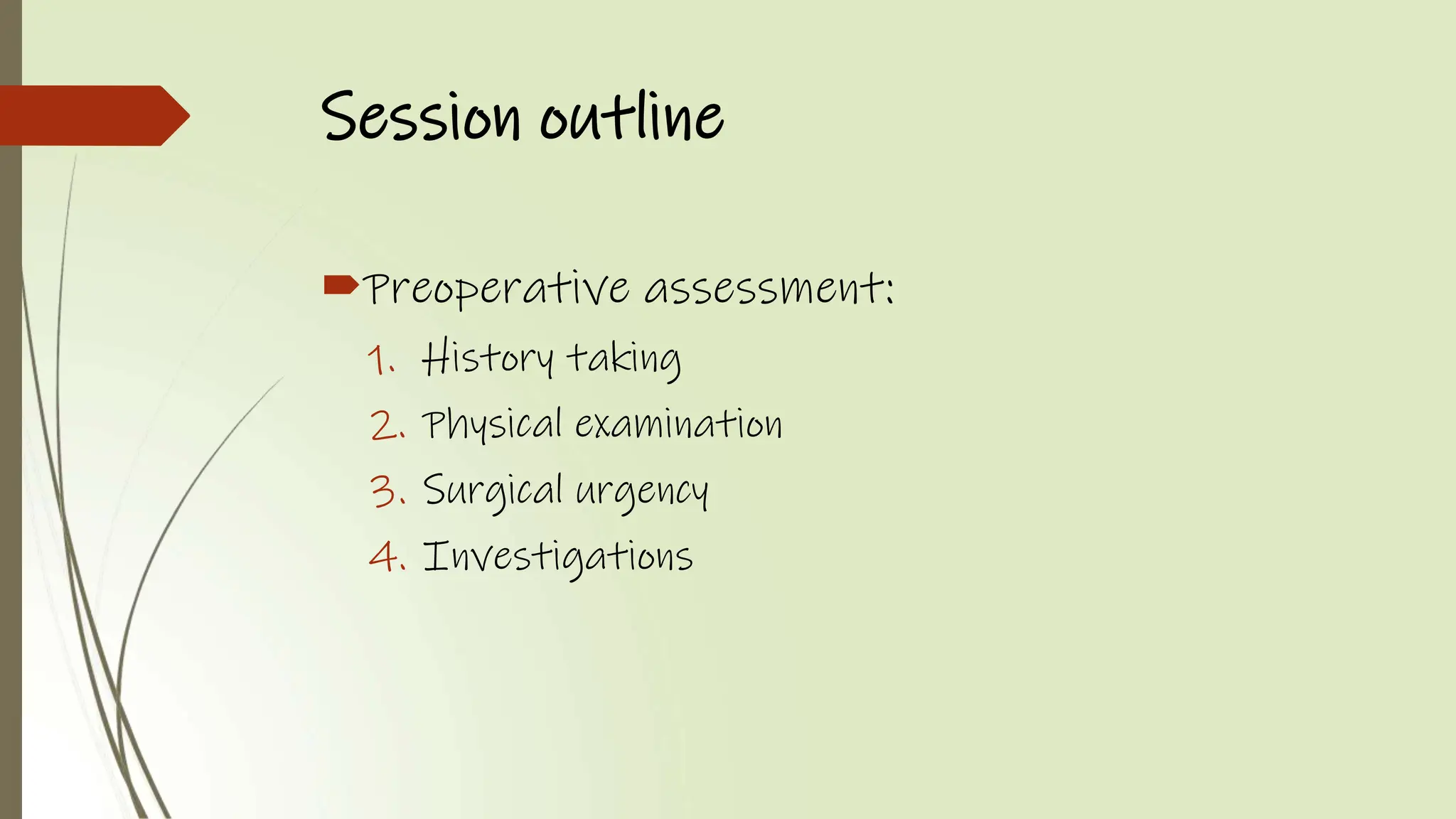 Session outline

Preoperative assessment:

1. History taking
2. Physical examination
3. Surgical urgency
4. Investigations